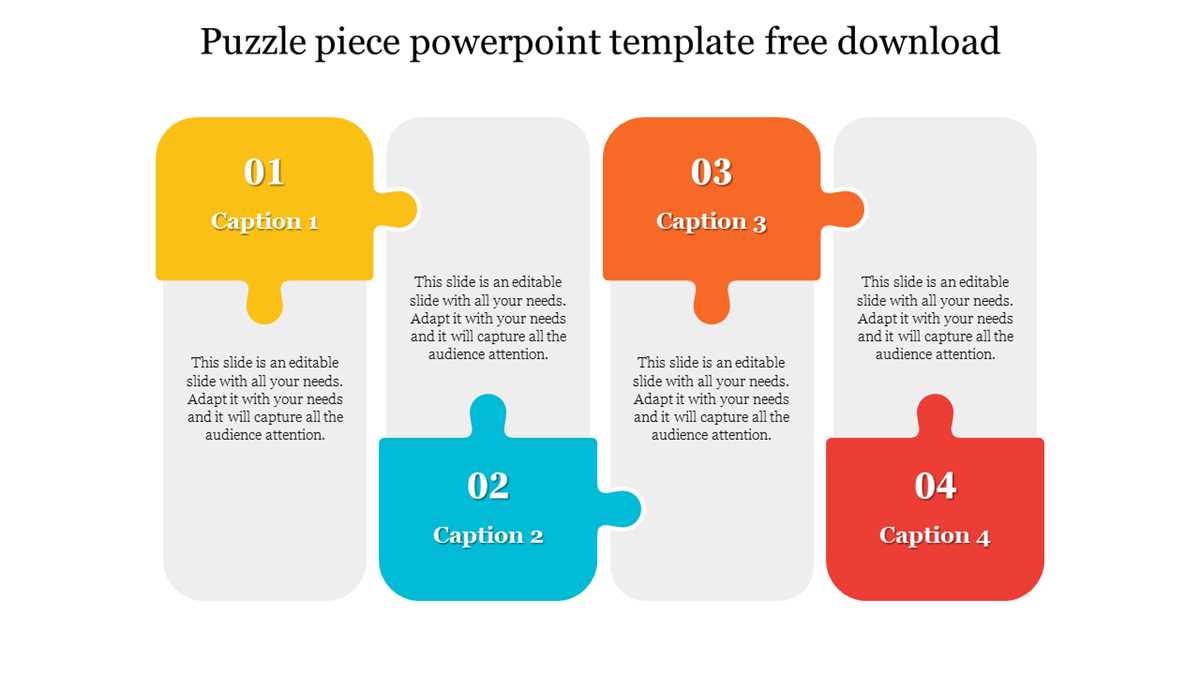 Puzzle piece powerpoint template free download

01

Caption 1

This slide is an editable slide with all your needs. Adapt it with your needs and it will capture all the audience attention.

This slide is an editable slide with all your needs. Adapt it with your needs and it will capture all the audience attention.

02

Caption 2

03

Caption 3

This slide is an editable slide with all your needs. Adapt it with your needs and it will capture all the audience attention.

This slide is an editable slide with all your needs. Adapt it with your needs and it will capture all the audience attention.

04

Caption 4